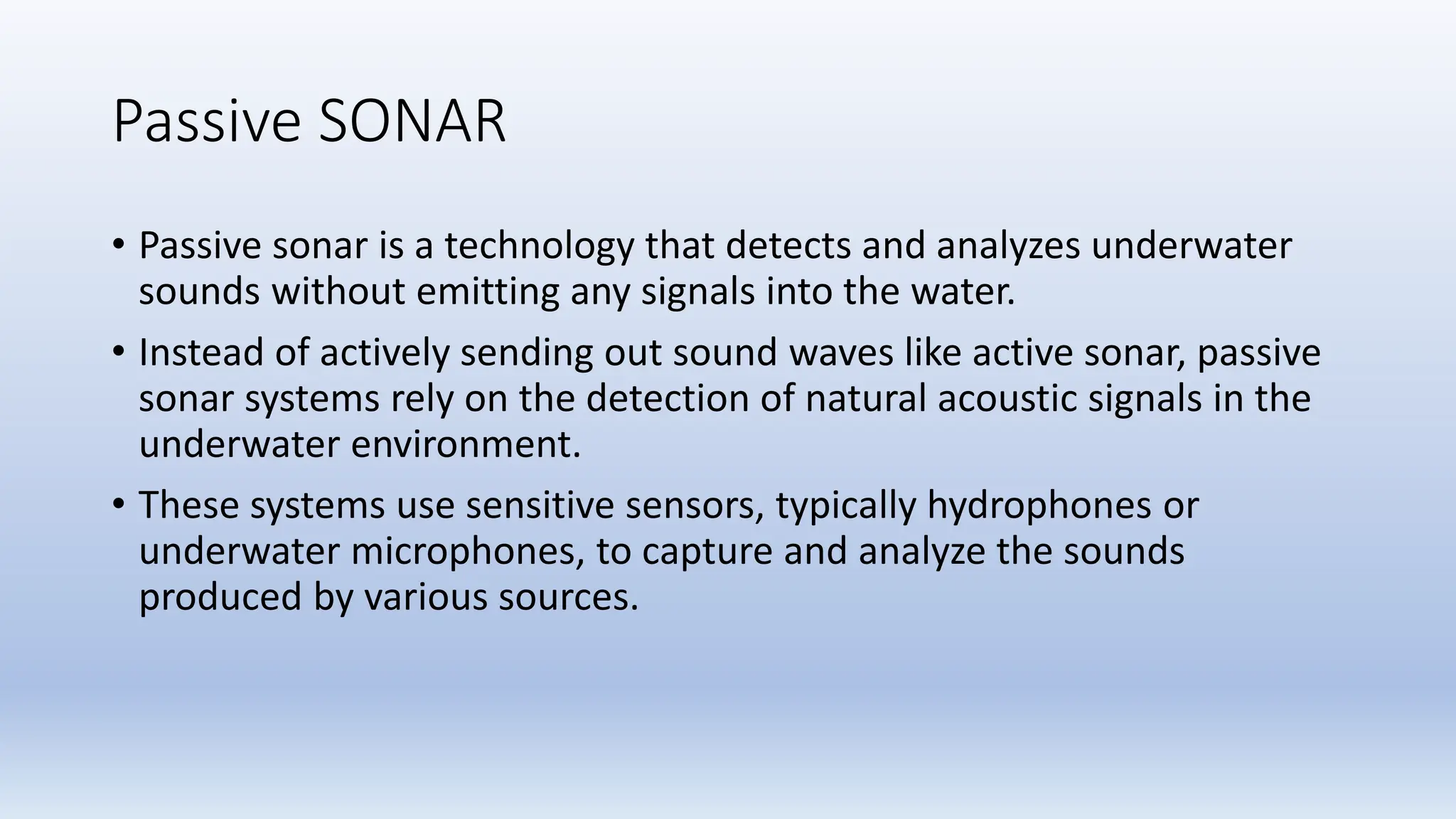 Passive SONAR

• Passive sonar is a technology that detects and analyzes underwater sounds without emitting any signals into the water.

• Instead of actively sending out sound waves like active sonar, passive sonar systems rely on the detection of natural acoustic signals in the underwater environment.

• These systems use sensitive sensors, typically hydrophones or underwater microphones, to capture and analyze the sounds produced by various sources.